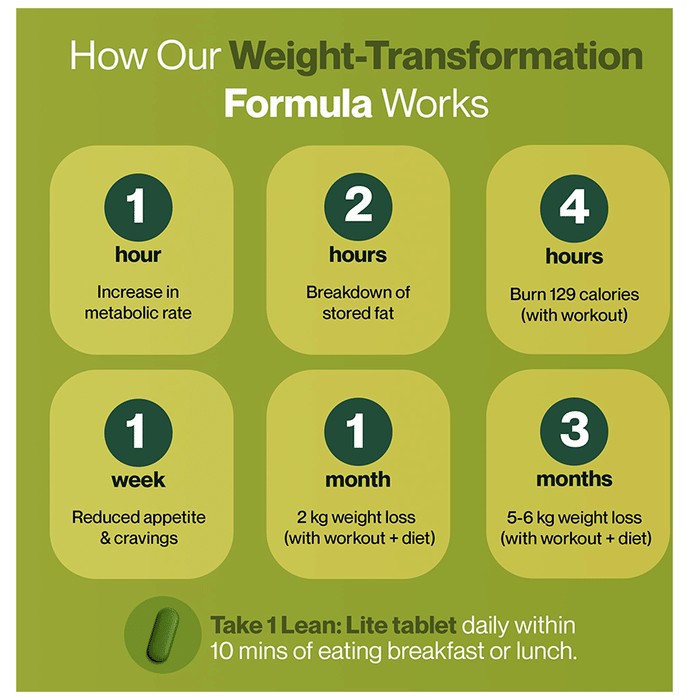 How Our Weight-Transformation Formula Works

1
hour
Increase in metabolic rate

2
hours
Breakdown of stored fat

4
hours
Burn 129 calories (with workout)

1
week
Reduced appetite & cravings

1
month
2 kg weight loss (with workout + diet)

3
months
5-6 kg weight loss (with workout + diet)

Take 1 Lean: Lite tablet daily within 10 mins of eating breakfast or lunch.